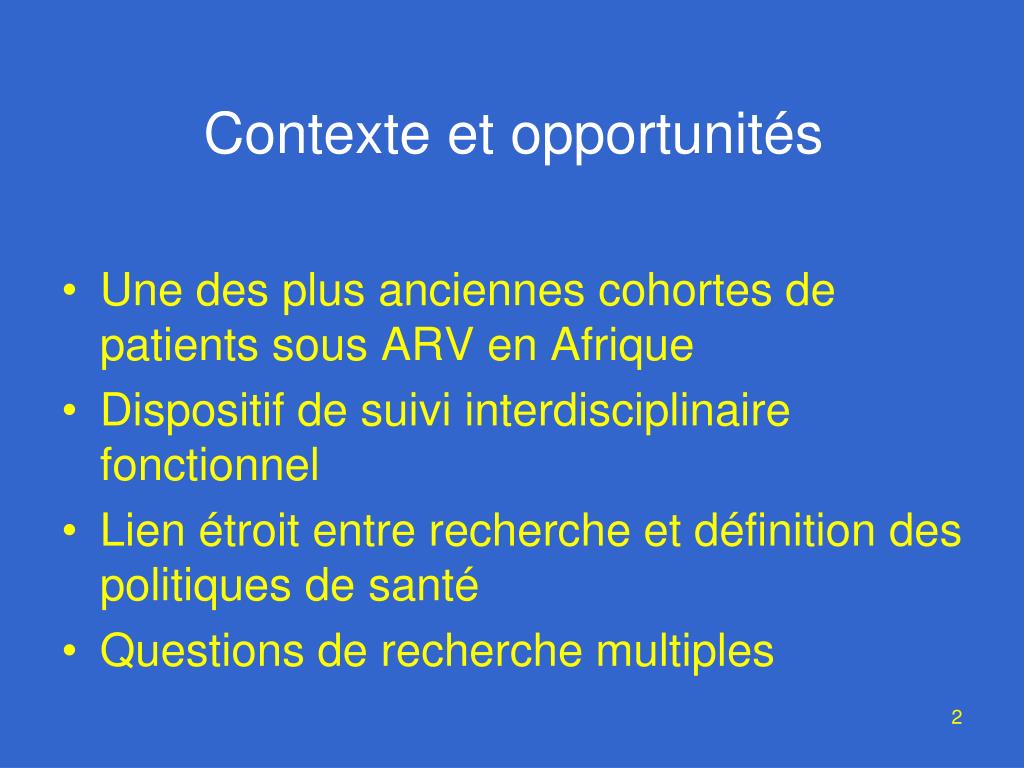 Contexte et opportunités

• Une des plus anciennes cohortes de patients sous ARV en Afrique
• Dispositif de suivi interdisciplinaire fonctionnel
• Lien étroit entre recherche et définition des politiques de santé
• Questions de recherche multiples

2